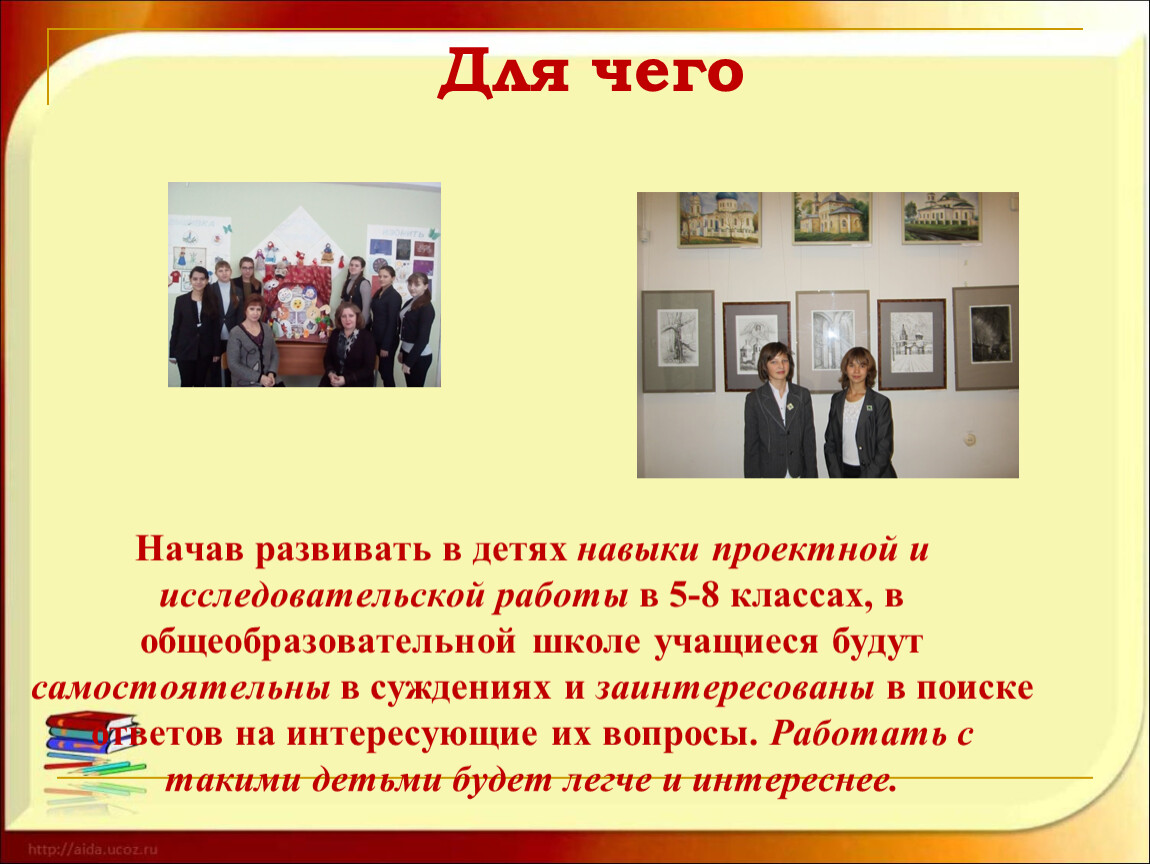 Для чего

Начав развивать в детях навыки проектной и исследовательской работы в 5-8 классах, в общеобразовательной школе учащиеся будут самостоятельны в суждениях и заинтересованы в поиске ответов на интересующие их вопросы. Работать с такими детьми будет легче и интереснее.

http://aida.ucoz.ru